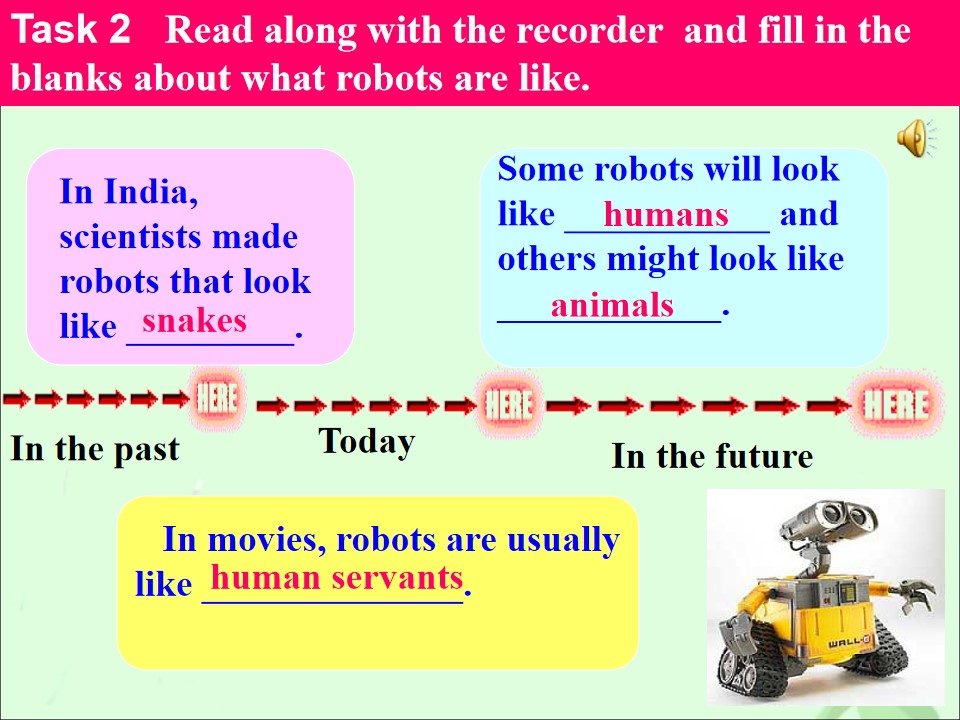 Task 2 Read along with the recorder and fill in the blanks about what robots are like.

In India, scientists made robots that look like snakes.

Some robots will look like humans and others might look like animals.

HERE HERE HERE

In the past

Today

In the future

In movies, robots are usually like human servants.